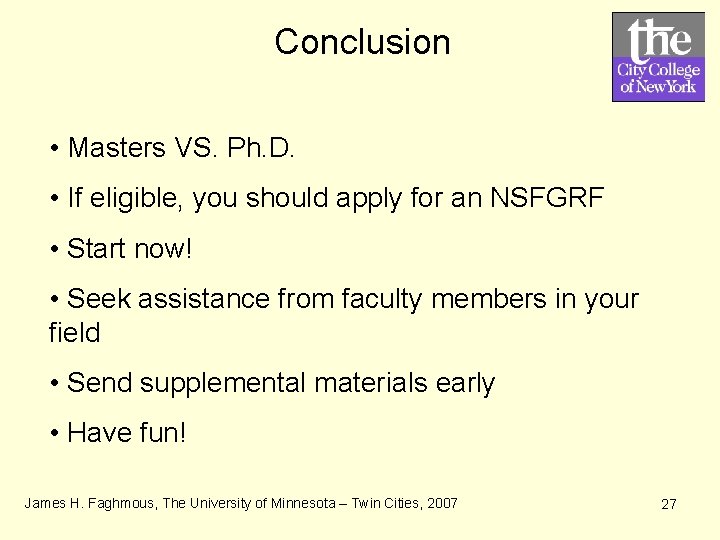 Conclusion

the
City College
of New York

• Masters VS. Ph.D.

• If eligible, you should apply for an NSFGRF

• Start now!

• Seek assistance from faculty members in your field

• Send supplemental materials early

• Have fun!

James H. Faghmous, The University of Minnesota – Twin Cities, 2007

27